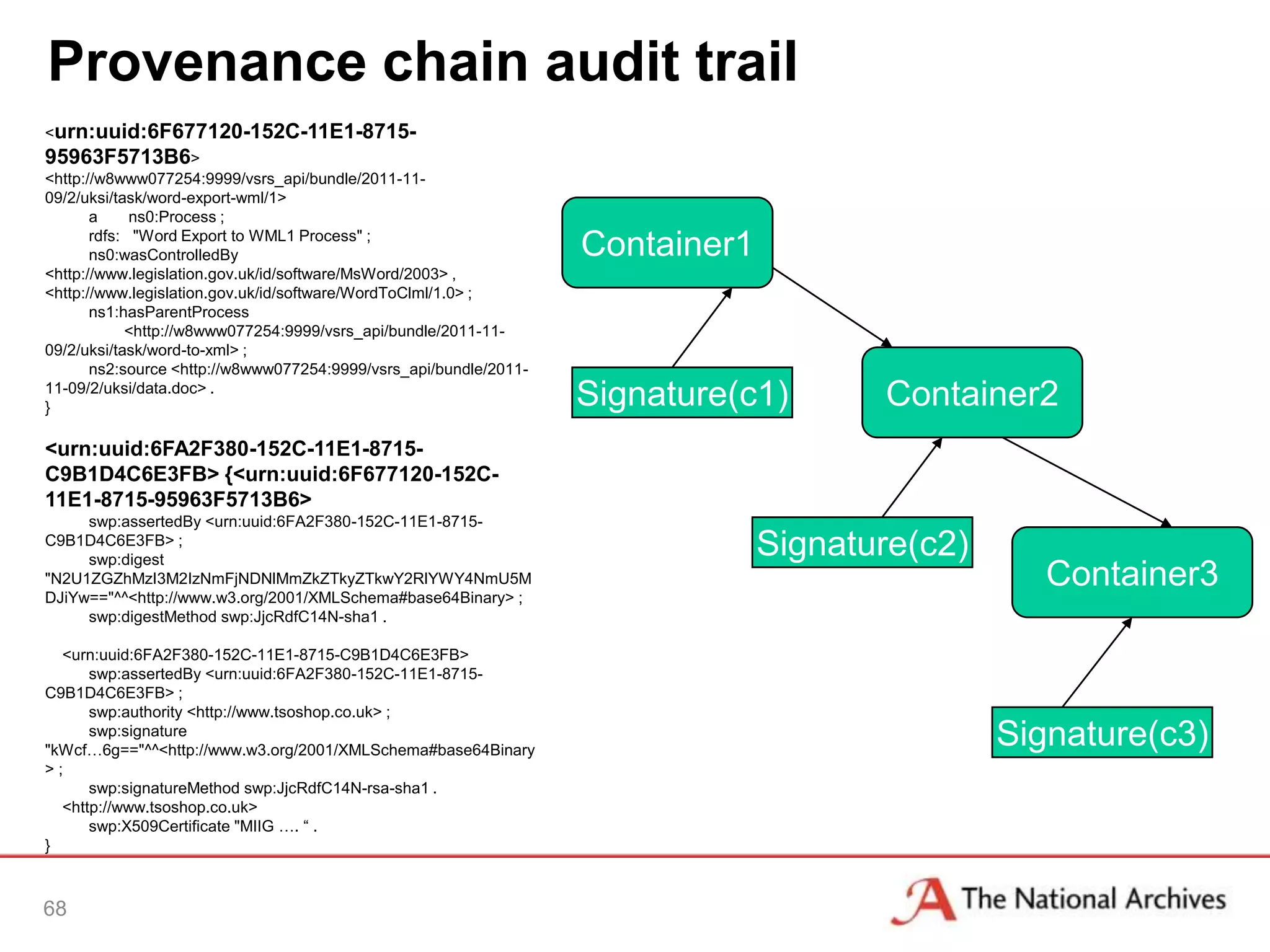 Provenance chain audit trail

<urn:uuid:6F677120-152C-11E1-8715-95963F5713B6>
<http://w8www077254:9999/vsrs_api/bundle/2011-11-09/2/uksi/task/word-export-wml/1>
a ns0:Process ;
rdfs: "Word Export to WML1 Process" ;
ns0:wasControlledBy
<http://www.legislation.gov.uk/id/software/MsWord/2003> ,
<http://www.legislation.gov.uk/id/software/WordToClml/1.0> ;
ns1:hasParentProcess
<http://w8www077254:9999/vsrs_api/bundle/2011-11-09/2/uksi/task/word-to-xml> ;
ns2:source <http://w8www077254:9999/vsrs_api/bundle/2011-11-09/2/uksi/data.doc> .
}

<urn:uuid:6FA2F380-152C-11E1-8715-C9B1D4C6E3FB> {<urn:uuid:6F677120-152C-11E1-8715-95963F5713B6>
swp:assertedBy <urn:uuid:6FA2F380-152C-11E1-8715-C9B1D4C6E3FB> ;
swp:digest
"N2U1ZGZhMzI3M2IzNmFjNDNlMmZkZTkyZTkwY2RlYWY4NmU5MDJiYw=="^^<http://www.w3.org/2001/XMLSchema#base64Binary> ;
swp:digestMethod swp:JjcRdfC14N-sha1 .

<urn:uuid:6FA2F380-152C-11E1-8715-C9B1D4C6E3FB>
swp:assertedBy <urn:uuid:6FA2F380-152C-11E1-8715-C9B1D4C6E3FB> ;
swp:authority <http://www.tsoshop.co.uk> ;
swp:signature
"kWcf…6g=="^^<http://www.w3.org/2001/XMLSchema#base64Binary> ;
swp:signatureMethod swp:JjcRdfC14N-rsa-sha1 .
<http://www.tsoshop.co.uk>
swp:X509Certificate "MIIG …. “ .
}

Container1
Signature(c1)
Container2
Signature(c2)
Container3
Signature(c3)

68

The National Archives